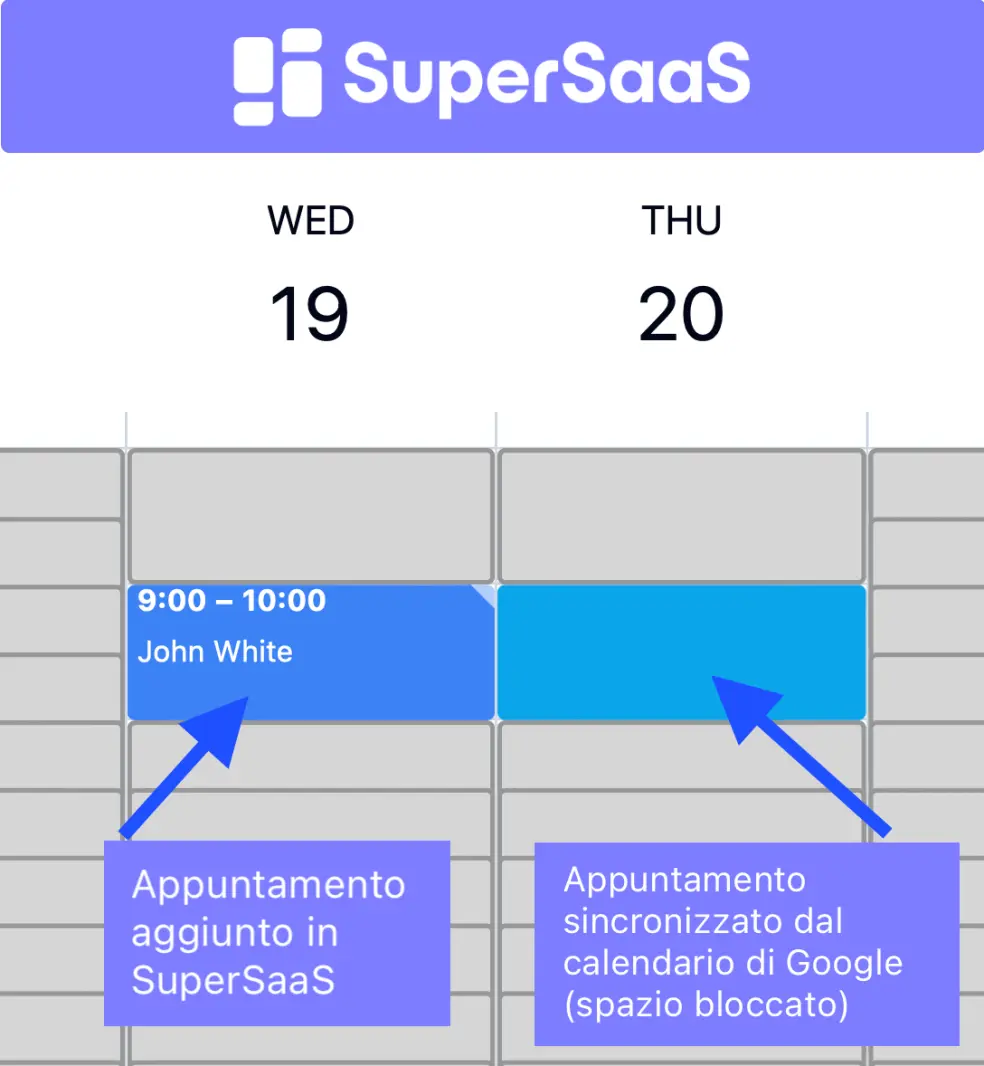 SuperSaaS

WED
19

THU
20

9:00 – 10:00
John White

Appuntamento aggiunto in SuperSaaS

Appuntamento sincronizzato dal calendario di Google (spazio bloccato)